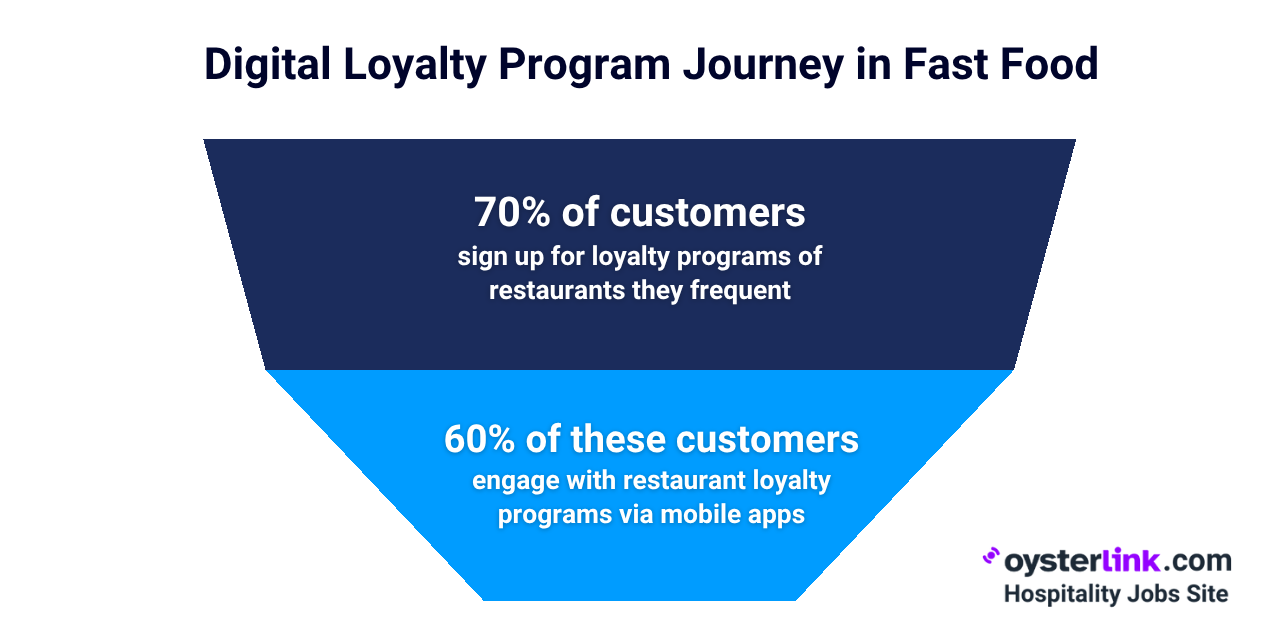 Digital Loyalty Program Journey in Fast Food

70% of customers
sign up for loyalty programs of restaurants they frequent

60% of these customers
engage with restaurant loyalty programs via mobile apps

oysterlink.com
Hospitality Jobs Site